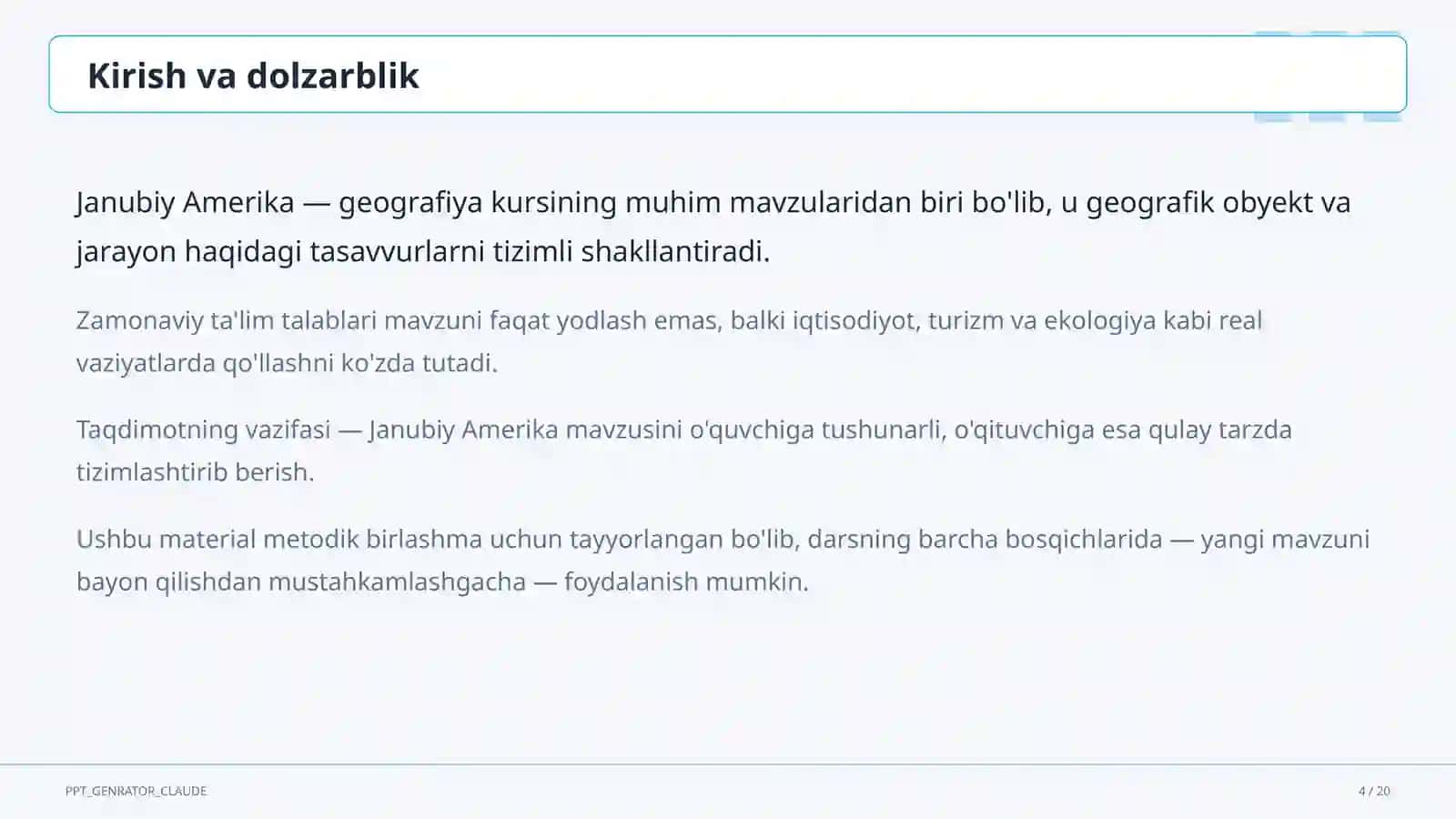 Kirish va dolzarblik

Janubiy Amerika — geografiya kursining muhim mavzularidan biri bo'lib, u geografik obyekt va jarayon haqidagi tasavvurlarni tizimli shakllantiradi.

Zamonaviy ta'lim talablari mavzuni faqat yodlash emas, balki iqtisodiyot, turizm va ekologiya kabi real vaziyatlarda qo'llashni ko'zda tutadi.

Taqdimotning vazifasi — Janubiy Amerika mavzusini o'quvchiga tushunarli, o'qituvchiga esa qulay tarzda tizimlashtirib berish.

Ushbu material metodik birlashma uchun tayyorlangan bo'lib, darsning barcha bosqichlarida — yangi mavzuni bayon qilishdan mustahkamlashgacha — foydalanish mumkin.

PPT_GENRATOR_CLAUDE

4 / 20